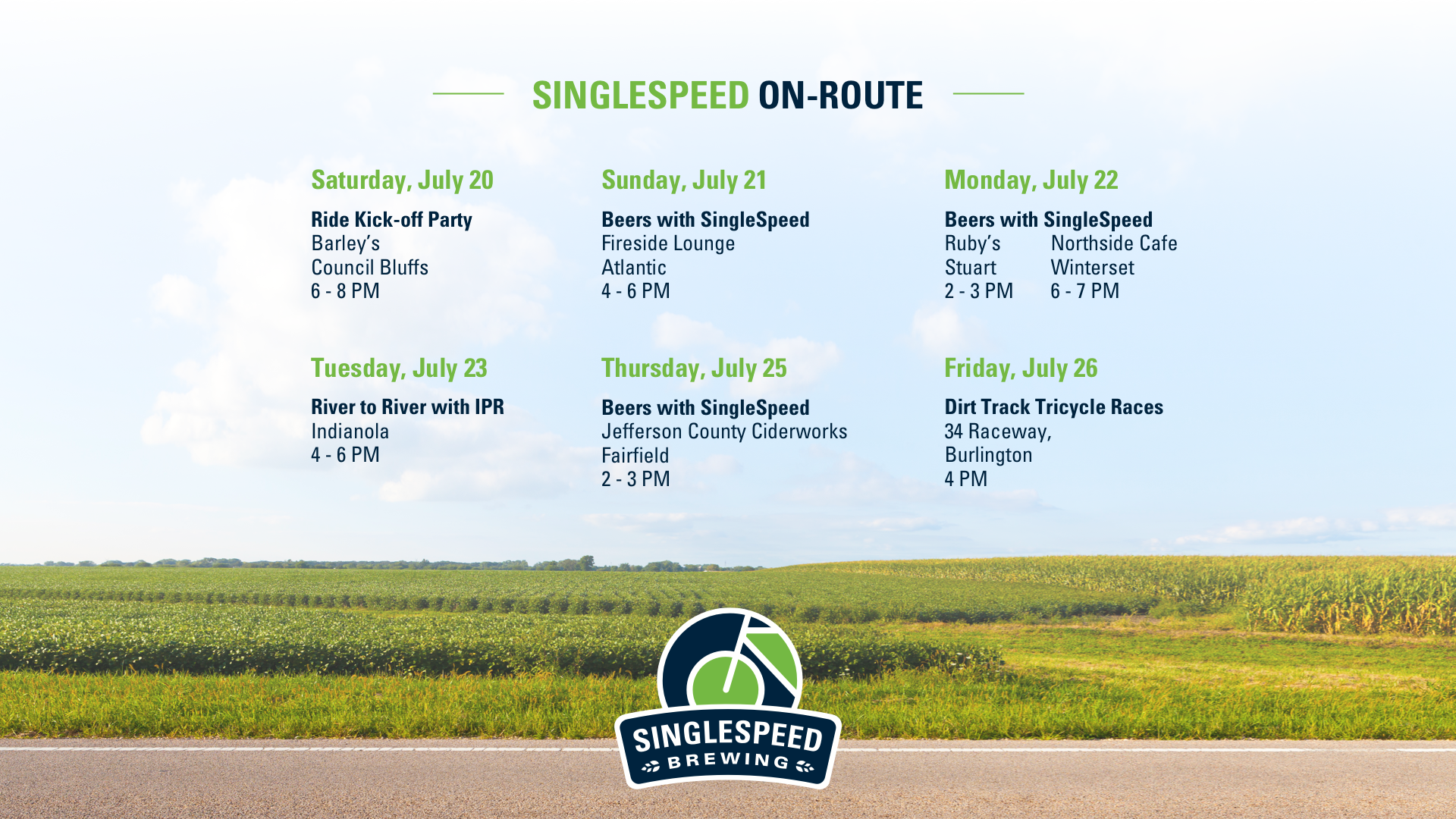 SINGLESPEED ON-ROUTE

Saturday, July 20

Ride Kick-off Party
Barley's
Council Bluffs
6 - 8 PM

Sunday, July 21

Beers with SingleSpeed
Fireside Lounge
Atlantic
4 - 6 PM

Monday, July 22

Beers with SingleSpeed
Ruby's
Stuart
2 - 3 PM

Northside Cafe
Winterset
6 - 7 PM

Tuesday, July 23

River to River with IPR
Indianola
4 - 6 PM

Thursday, July 25

Beers with SingleSpeed
Jefferson County Ciderworks
Fairfield
2 - 3 PM

Friday, July 26

Dirt Track Tricycle Races
34 Raceway,
Burlington
4 PM

SINGLESPEED
BREWING